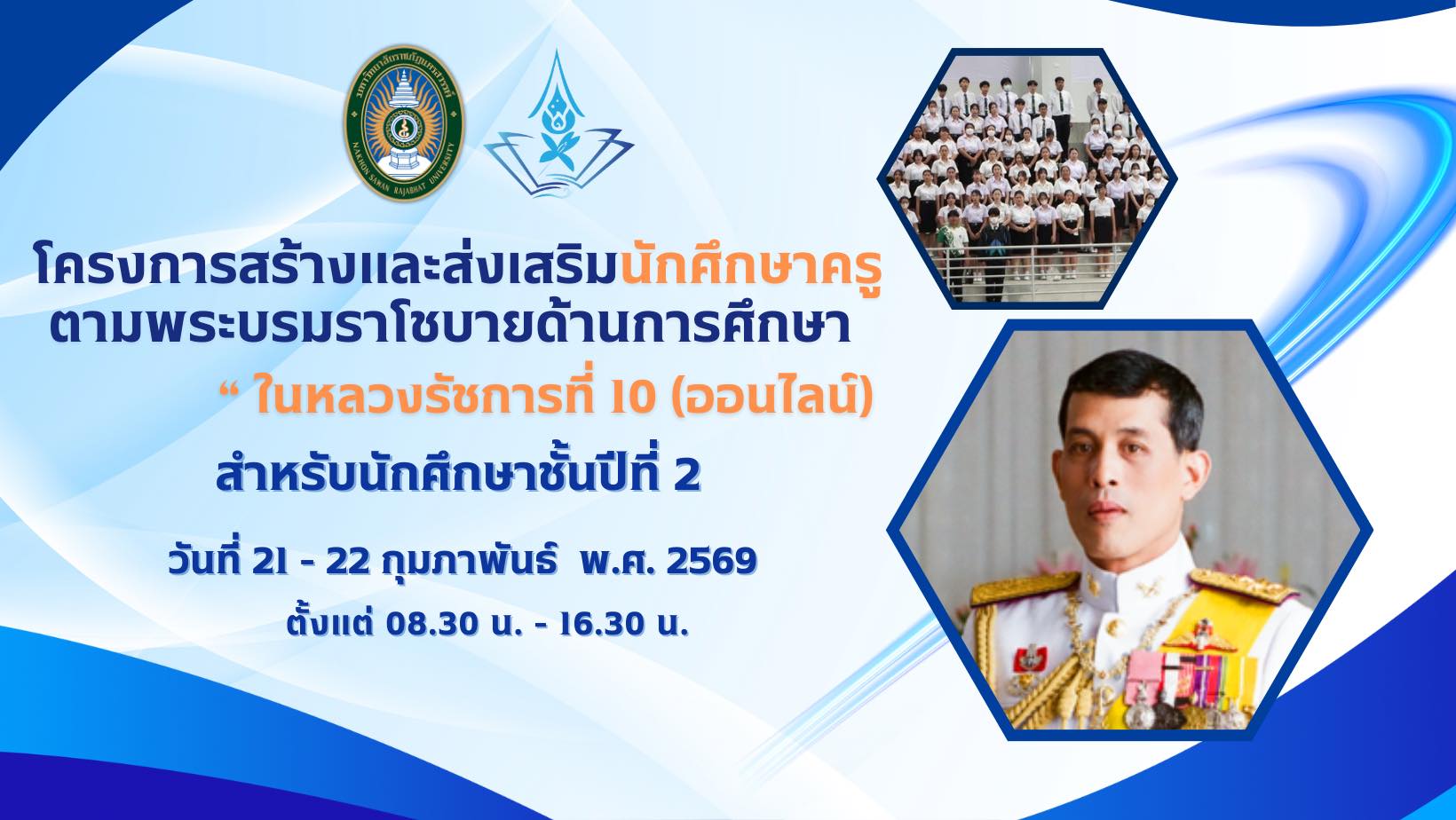 มหาวิทยาลัยราชภัฏนครสวรรค์
NAKHON SAWAN RAJABHAT UNIVERSITY

โครงการสร้างและส่งเสริมนักศึกษาครู ตามพระบรมราโชบายด้านการศึกษา

“ ในหลวงรัชการที่ 10 (ออนไลน์)

สำหรับนักศึกษาชั้นปีที่ 2

วันที่ 21 - 22 กุมภาพันธ์ พ.ศ. 2569

ตั้งแต่ 08.30 น. - 16.30 น.